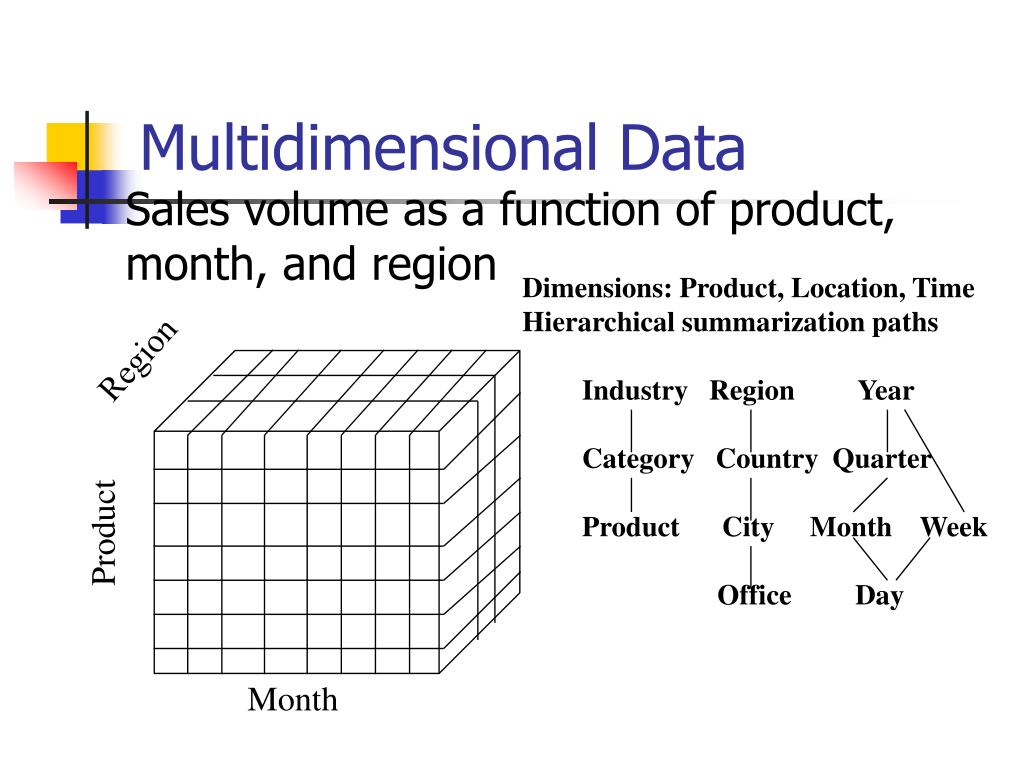 Multidimensional Data

Sales volume as a function of product, month, and region

Dimensions: Product, Location, Time
Hierarchical summarization paths

Region

Product

Month

Industry Region Year

Category Country Quarter

Product City Month Week

Office Day